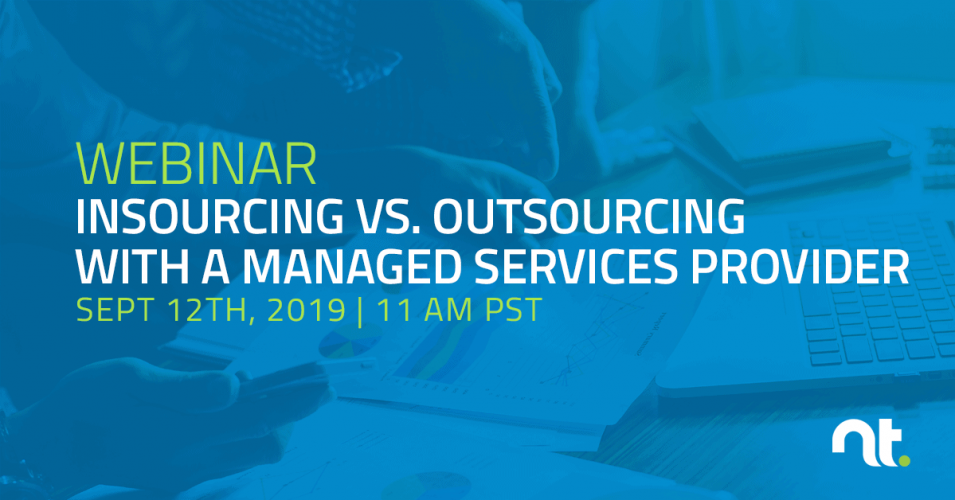 WEBINAR
INSOURCING VS. OUTSOURCING WITH A MANAGED SERVICES PROVIDER
SEPT 12TH, 2019 | 11 AM PST

nt.